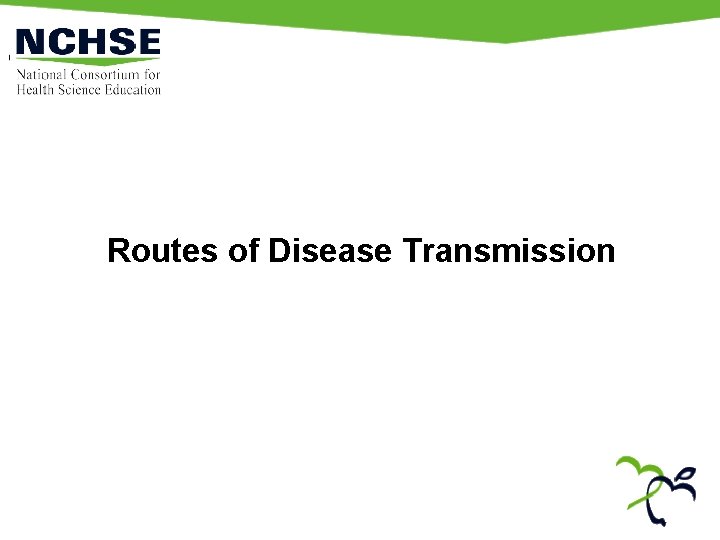 NCHSE
National Consortium for
Health Science Education

Routes of Disease Transmission